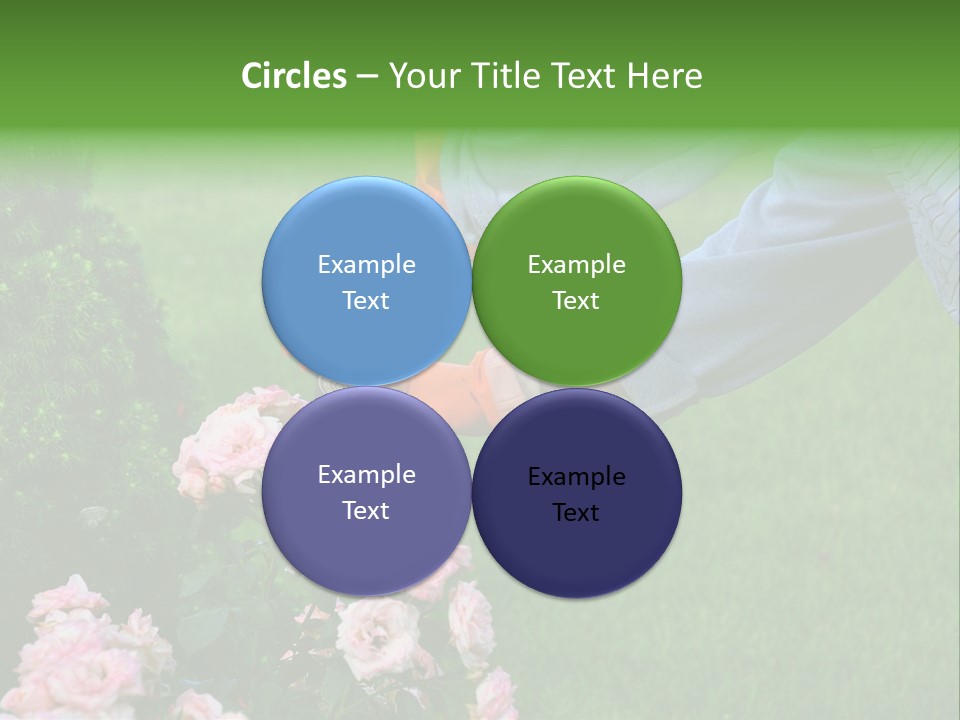 Circles – Your Title Text Here

Example Text

Example Text

Example Text

Example Text